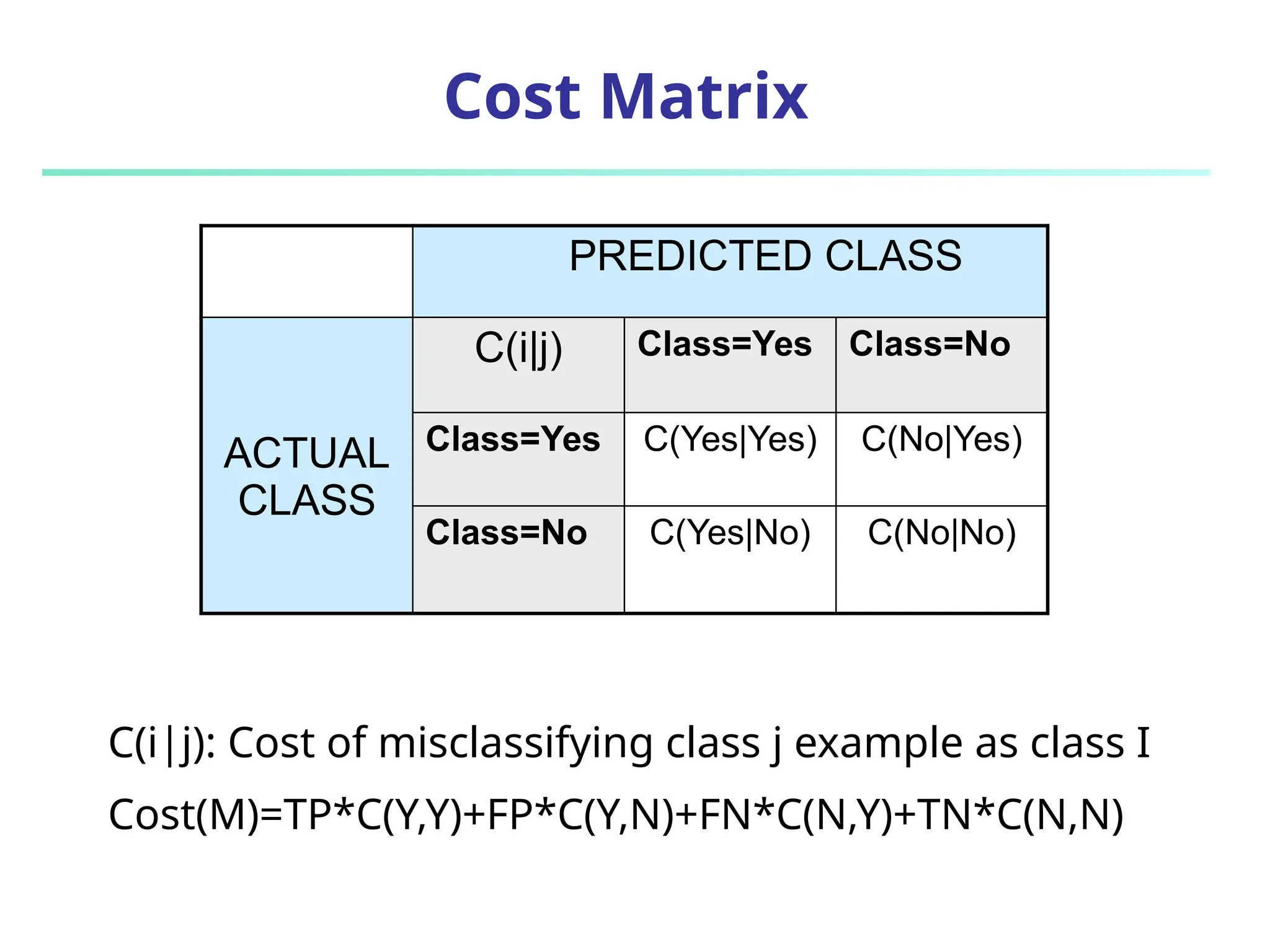 Cost Matrix

|  | PREDICTED CLASS | | |
|---|---|---|---|
| ACTUAL CLASS | C(i\|j) | Class=Yes | Class=No |
| | Class=Yes | C(Yes\|Yes) | C(No\|Yes) |
| | Class=No | C(Yes\|No) | C(No\|No) |

C(i|j): Cost of misclassifying class j example as class I

Cost(M)=TP*C(Y,Y)+FP*C(Y,N)+FN*C(N,Y)+TN*C(N,N)